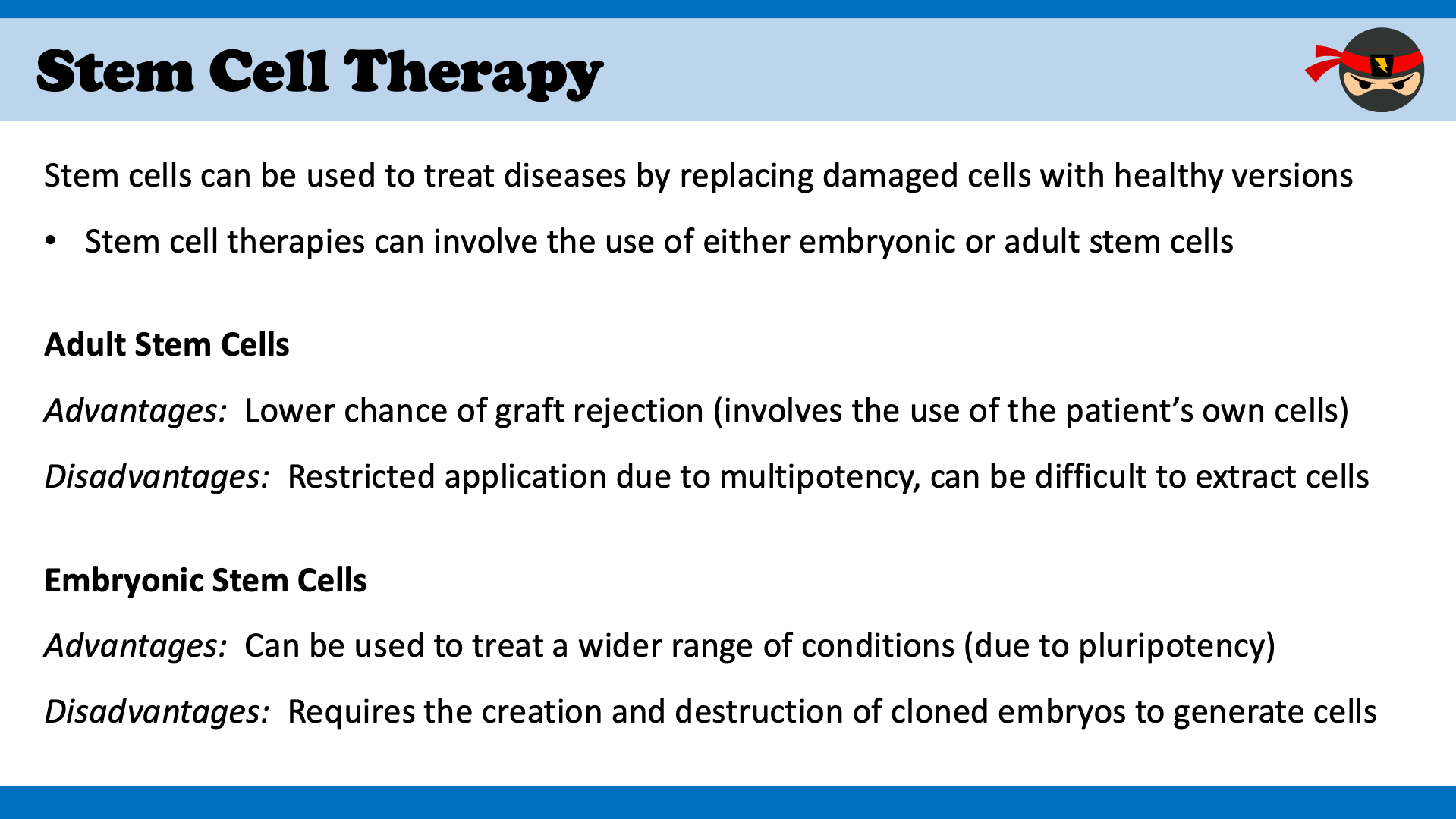 Stem Cell Therapy

Stem cells can be used to treat diseases by replacing damaged cells with healthy versions

• Stem cell therapies can involve the use of either embryonic or adult stem cells

Adult Stem Cells

Advantages: Lower chance of graft rejection (involves the use of the patient's own cells)

Disadvantages: Restricted application due to multipotency, can be difficult to extract cells

Embryonic Stem Cells

Advantages: Can be used to treat a wider range of conditions (due to pluripotency)

Disadvantages: Requires the creation and destruction of cloned embryos to generate cells